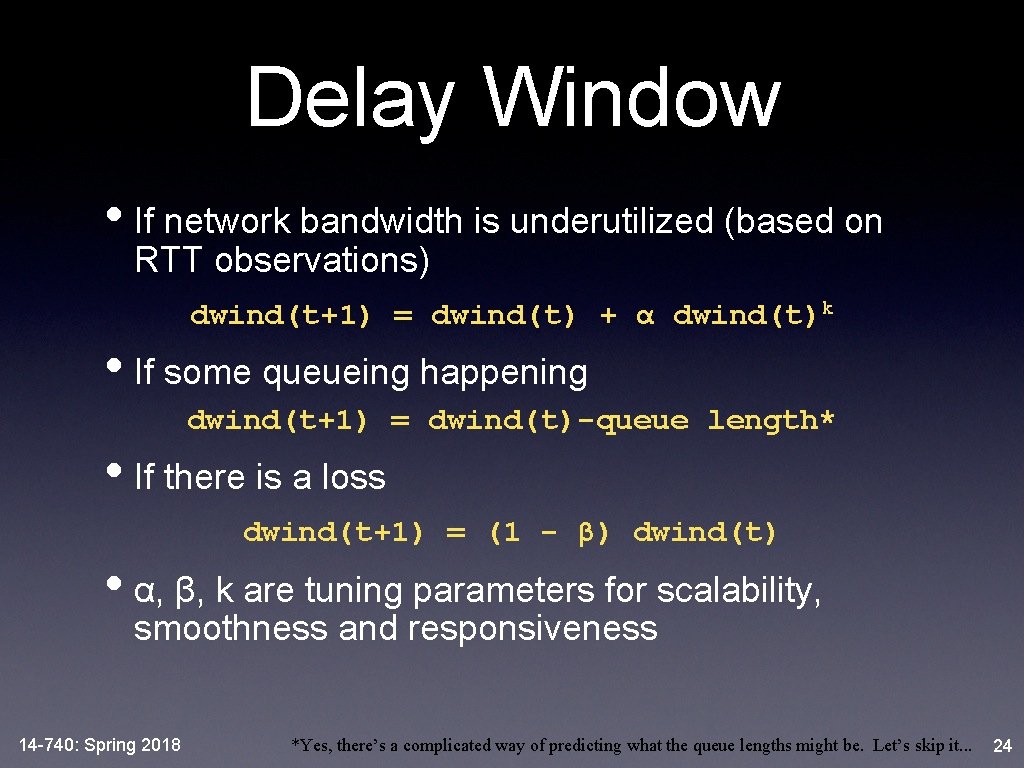 Delay Window

• If network bandwidth is underutilized (based on RTT observations)

dwind(t+1) = dwind(t) + α dwind(t)$^k$

• If some queueing happening

dwind(t+1) = dwind(t)-queue length*

• If there is a loss

dwind(t+1) = (1 - β) dwind(t)

• α, β, k are tuning parameters for scalability, smoothness and responsiveness

14-740: Spring 2018

*Yes, there's a complicated way of predicting what the queue lengths might be. Let's skip it...

24